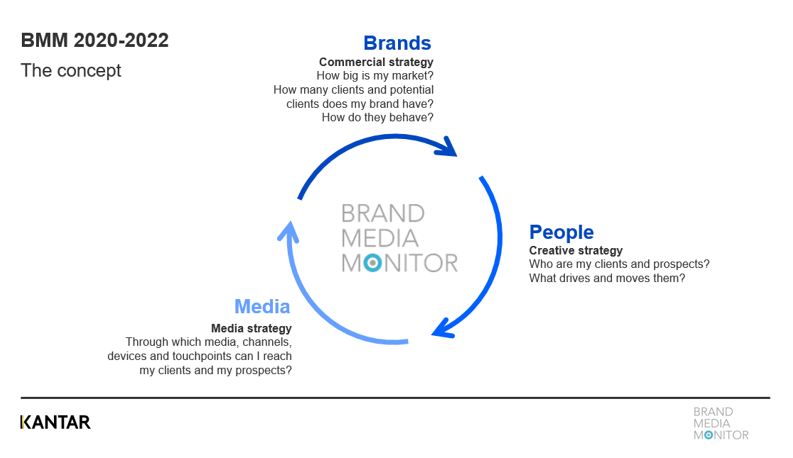 BMM 2020-2022

The concept

Brands

Commercial strategy
How big is my market?
How many clients and potential clients does my brand have?
How do they behave?

BRAND
MEDIA
MONITOR

People

Creative strategy
Who are my clients and prospects?
What drives and moves them?

Media

Media strategy
Through which media, channels, devices and touchpoints can I reach my clients and my prospects?

KANTAR

BRAND
MEDIA
MONITOR